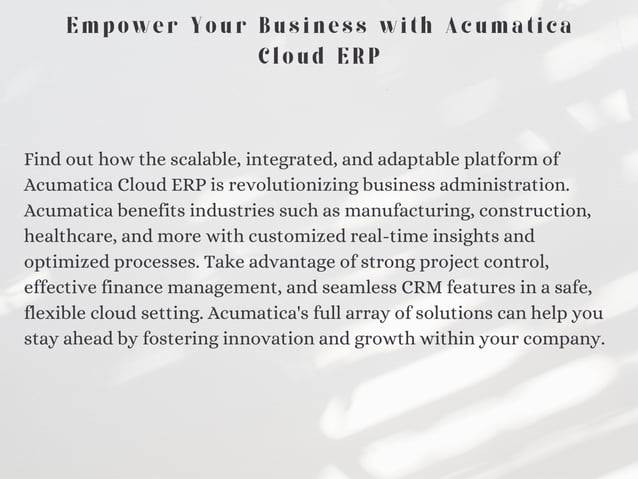 Empower Your Business with Acumatica Cloud ERP

Find out how the scalable, integrated, and adaptable platform of Acumatica Cloud ERP is revolutionizing business administration. Acumatica benefits industries such as manufacturing, construction, healthcare, and more with customized real-time insights and optimized processes. Take advantage of strong project control, effective finance management, and seamless CRM features in a safe, flexible cloud setting. Acumatica's full array of solutions can help you stay ahead by fostering innovation and growth within your company.